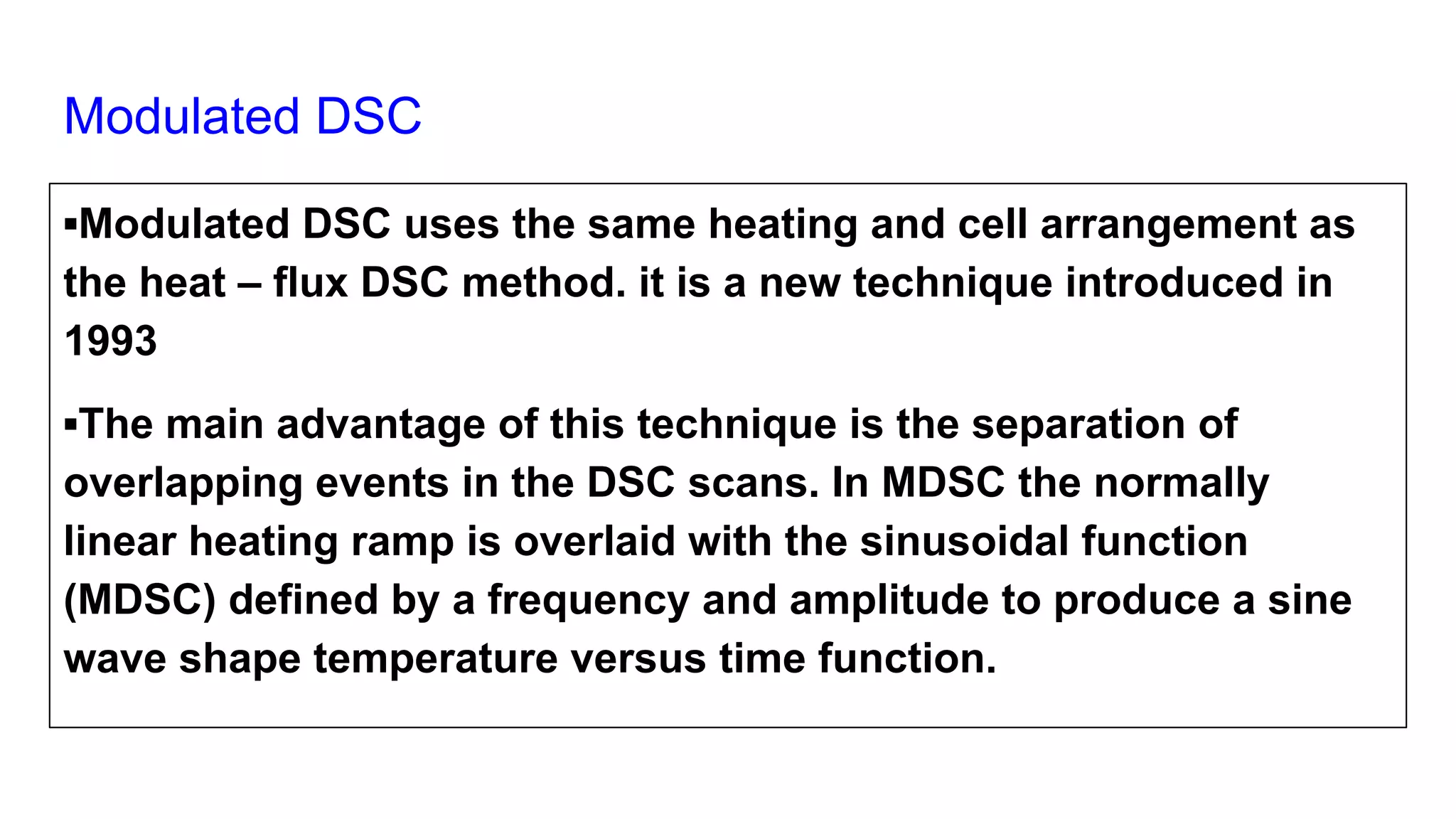 Modulated DSC

▪Modulated DSC uses the same heating and cell arrangement as the heat – flux DSC method. it is a new technique introduced in 1993

▪The main advantage of this technique is the separation of overlapping events in the DSC scans. In MDSC the normally linear heating ramp is overlaid with the sinusoidal function (MDSC) defined by a frequency and amplitude to produce a sine wave shape temperature versus time function.